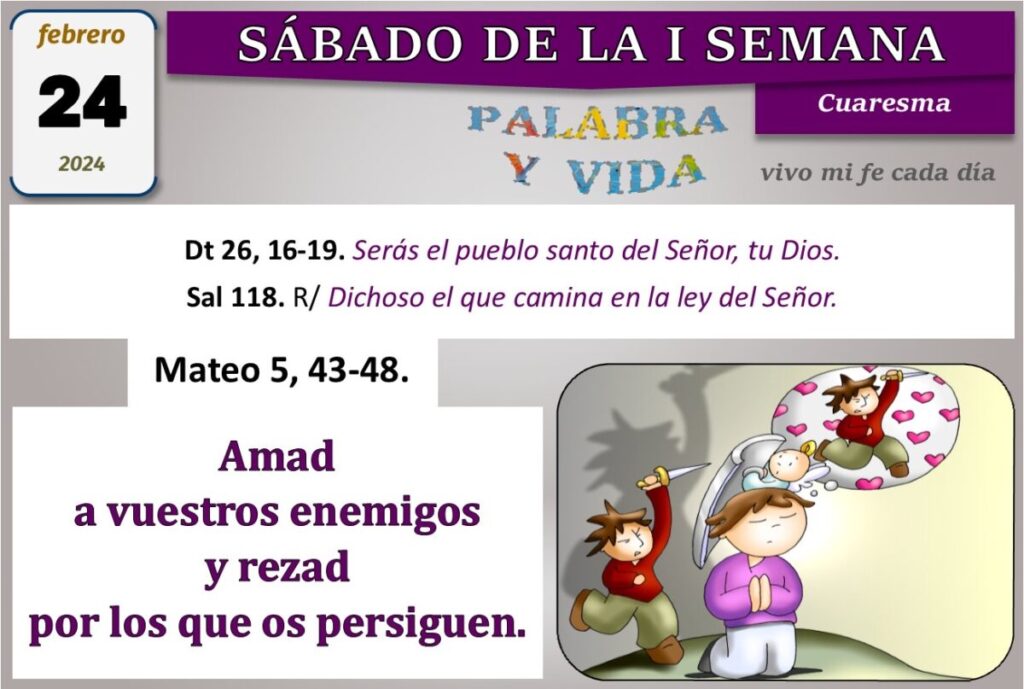 febrero
24
2024

SÁBADO DE LA I SEMANA

Cuaresma

PALABRA Y VIDA

vivo mi fe cada día

Dt 26, 16-19. Serás el pueblo santo del Señor, tu Dios.

Sal 118. R/ Dichoso el que camina en la ley del Señor.

Mateo 5, 43-48.

Amad a vuestros enemigos y rezad por los que os persiguen.